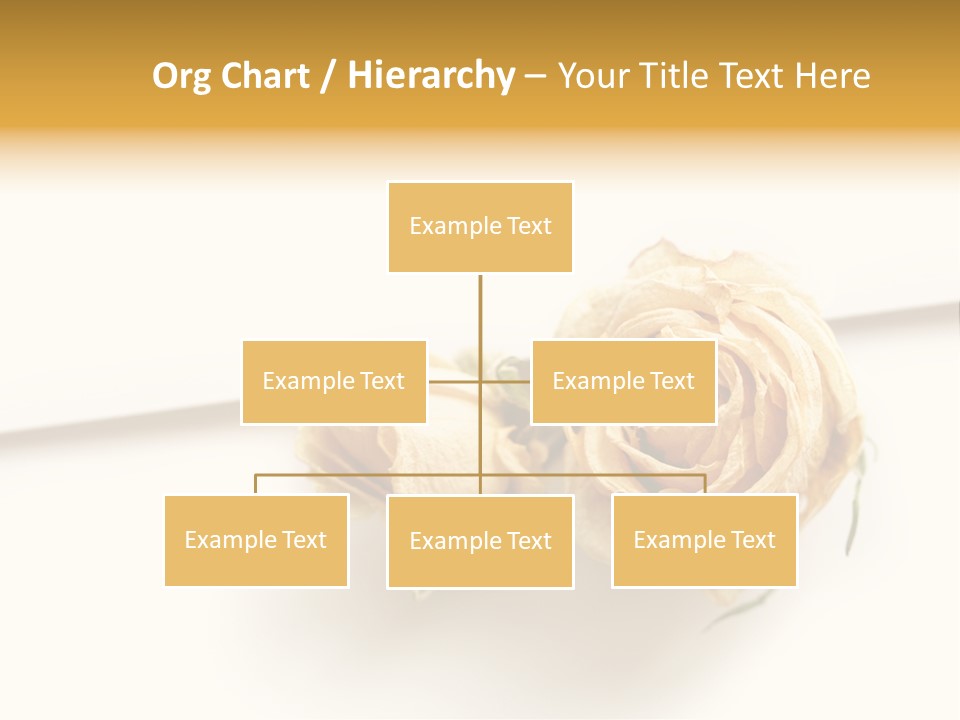 Org Chart / Hierarchy – Your Title Text Here

Example Text

Example Text

Example Text

Example Text

Example Text

Example Text